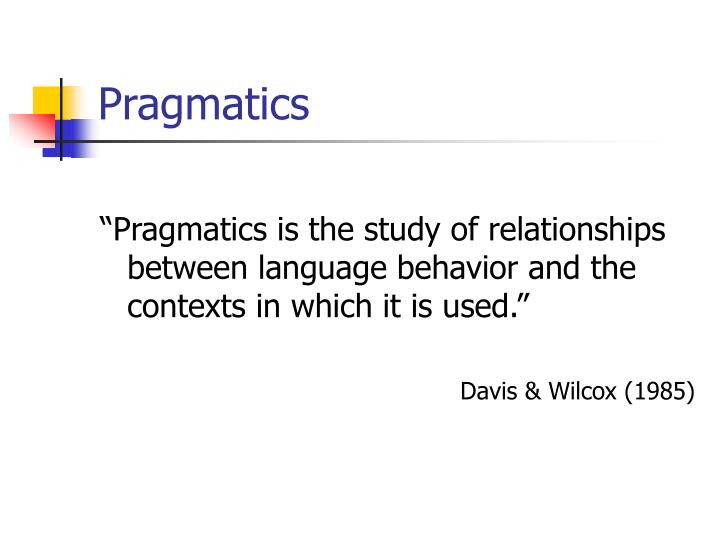 Pragmatics

“Pragmatics is the study of relationships between language behavior and the contexts in which it is used.”

Davis & Wilcox (1985)